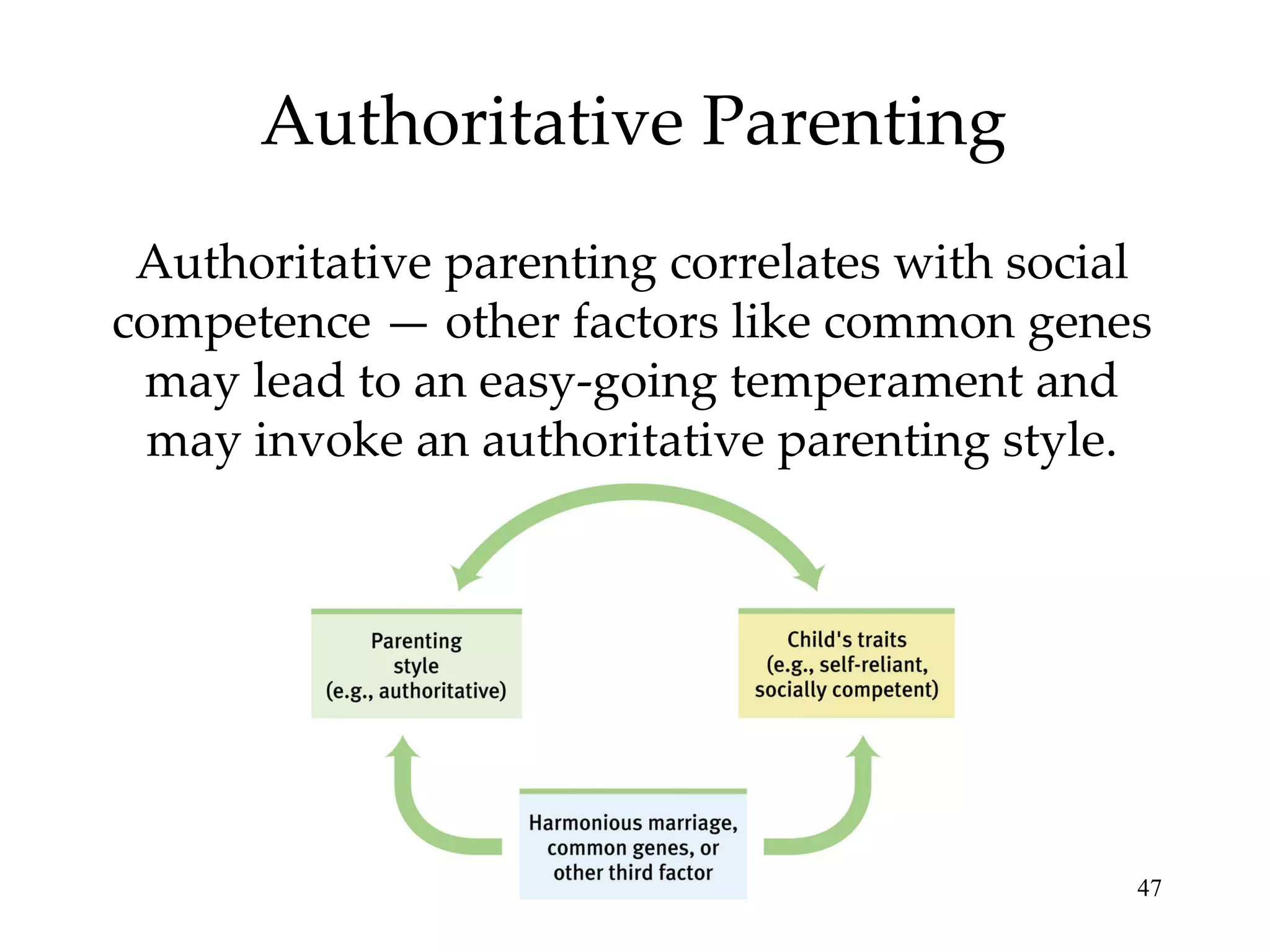 Authoritative Parenting

Authoritative parenting correlates with social competence — other factors like common genes may lead to an easy-going temperament and may invoke an authoritative parenting style.

Parenting style (e.g., authoritative)

Child's traits (e.g., self-reliant, socially competent)

Harmonious marriage, common genes, or other third factor

47